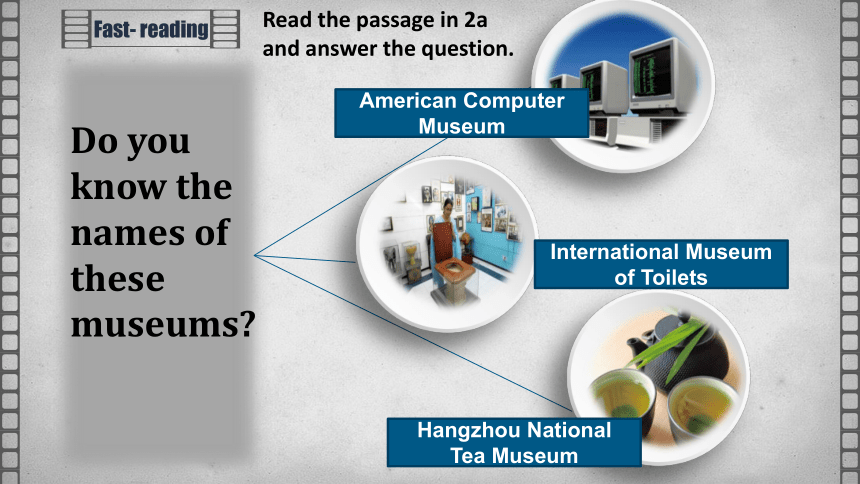 Fast- reading

Read the passage in 2a and answer the question.

Do you know the names of these museums?

American Computer Museum

International Museum of Toilets

Hangzhou National Tea Museum